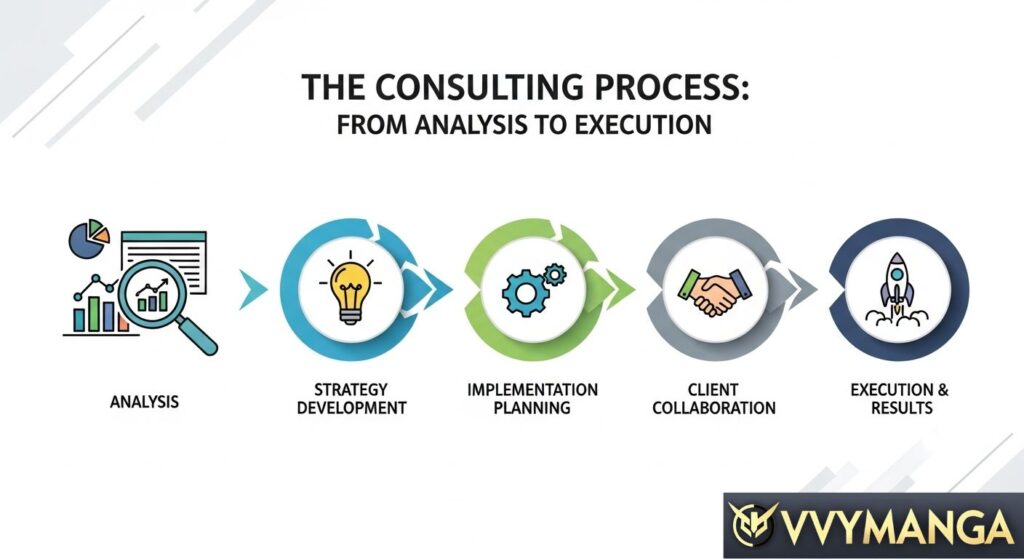 THE CONSULTING PROCESS:
FROM ANALYSIS TO EXECUTION

ANALYSIS

STRATEGY DEVELOPMENT

IMPLEMENTATION PLANNING

CLIENT COLLABORATION

EXECUTION & RESULTS

VVYMANGA